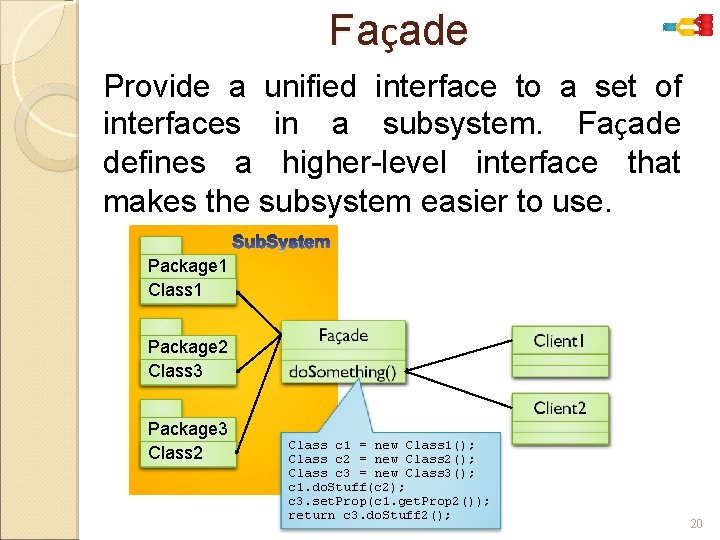 Façade

Provide a unified interface to a set of interfaces in a subsystem. Façade defines a higher-level interface that makes the subsystem easier to use.

SubSystem

Package1
Class1

Package2
Class3

Package3
Class2

Façade
doSomething()

Client1

Client2

Class c1 = new Class1();
Class c2 = new Class2();
Class c3 = new Class3();
c1.doStuff(c2);
c3.setProp(c1.getProp2());
return c3.doStuff2();

20